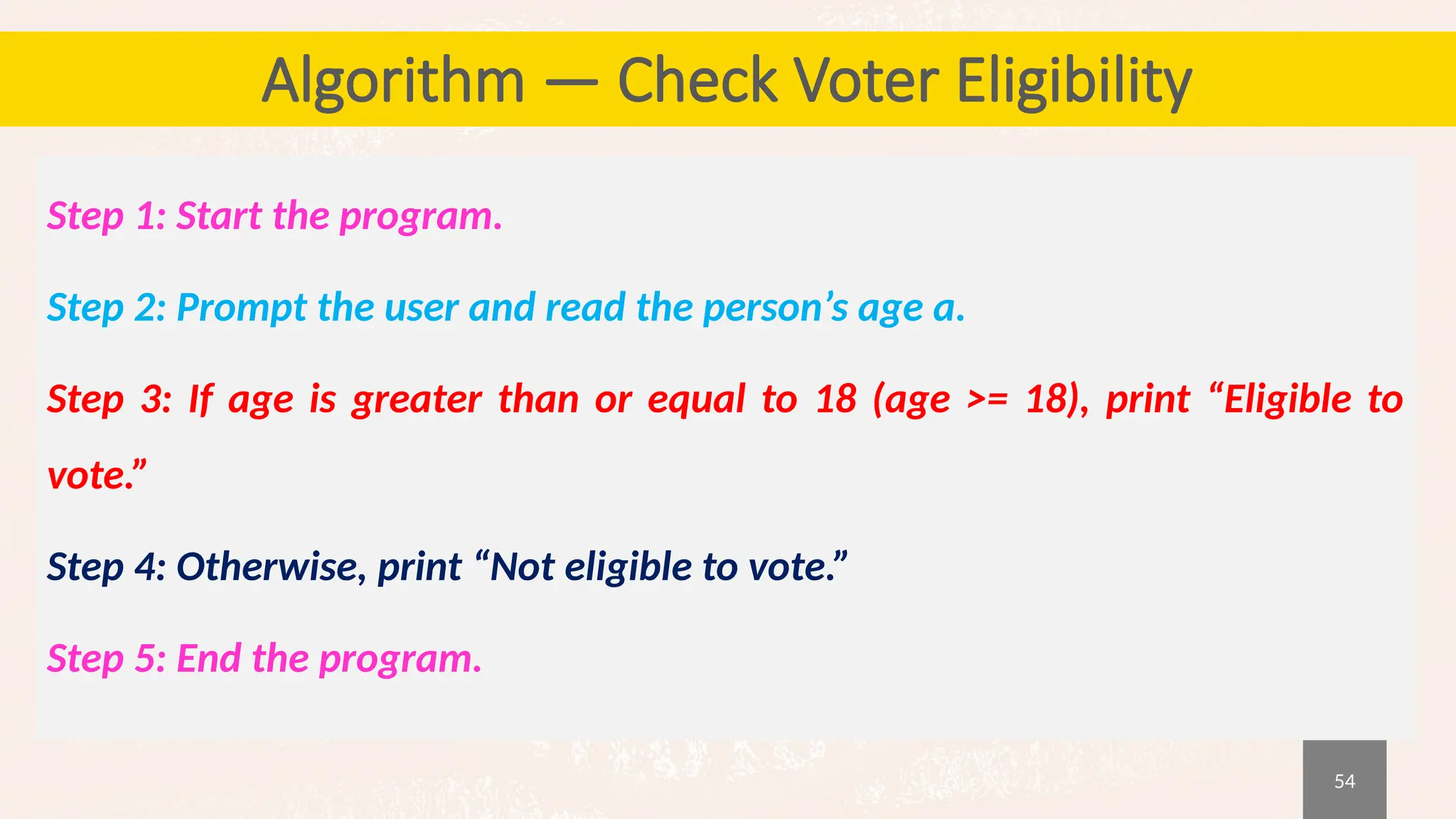 Algorithm — Check Voter Eligibility

Step 1: Start the program.

Step 2: Prompt the user and read the person’s age a.

Step 3: If age is greater than or equal to 18 (age >= 18), print “Eligible to vote.”

Step 4: Otherwise, print “Not eligible to vote.”

Step 5: End the program.

54